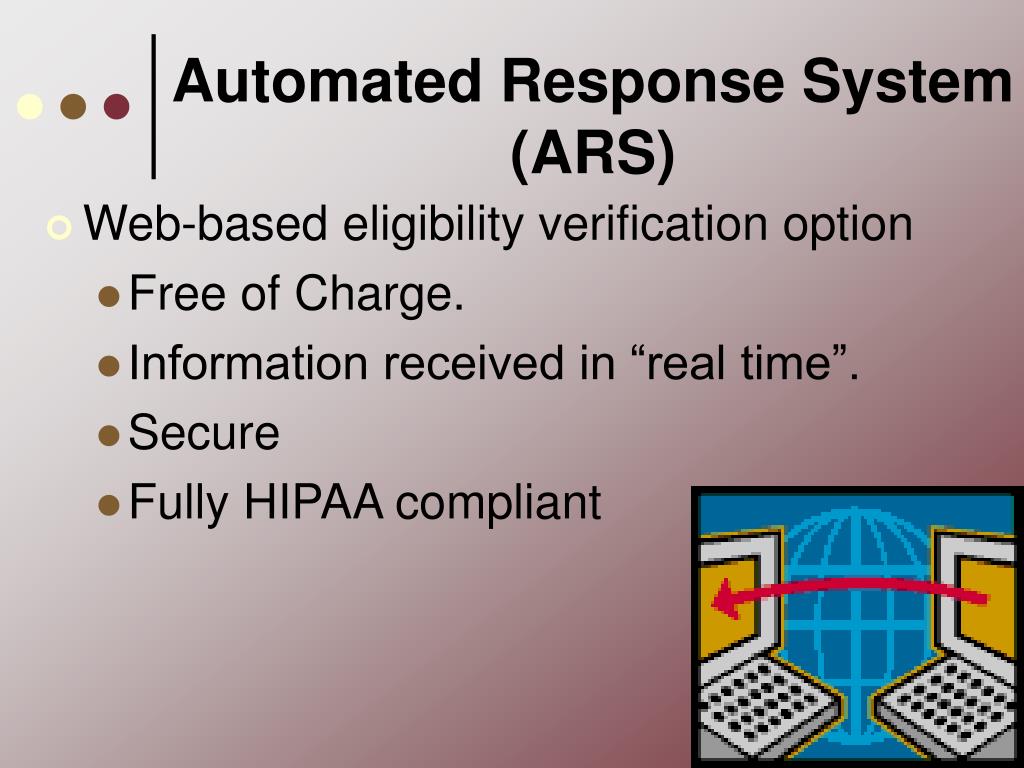 Automated Response System (ARS)

Web-based eligibility verification option

Free of Charge.

Information received in “real time”.

Secure

Fully HIPAA compliant